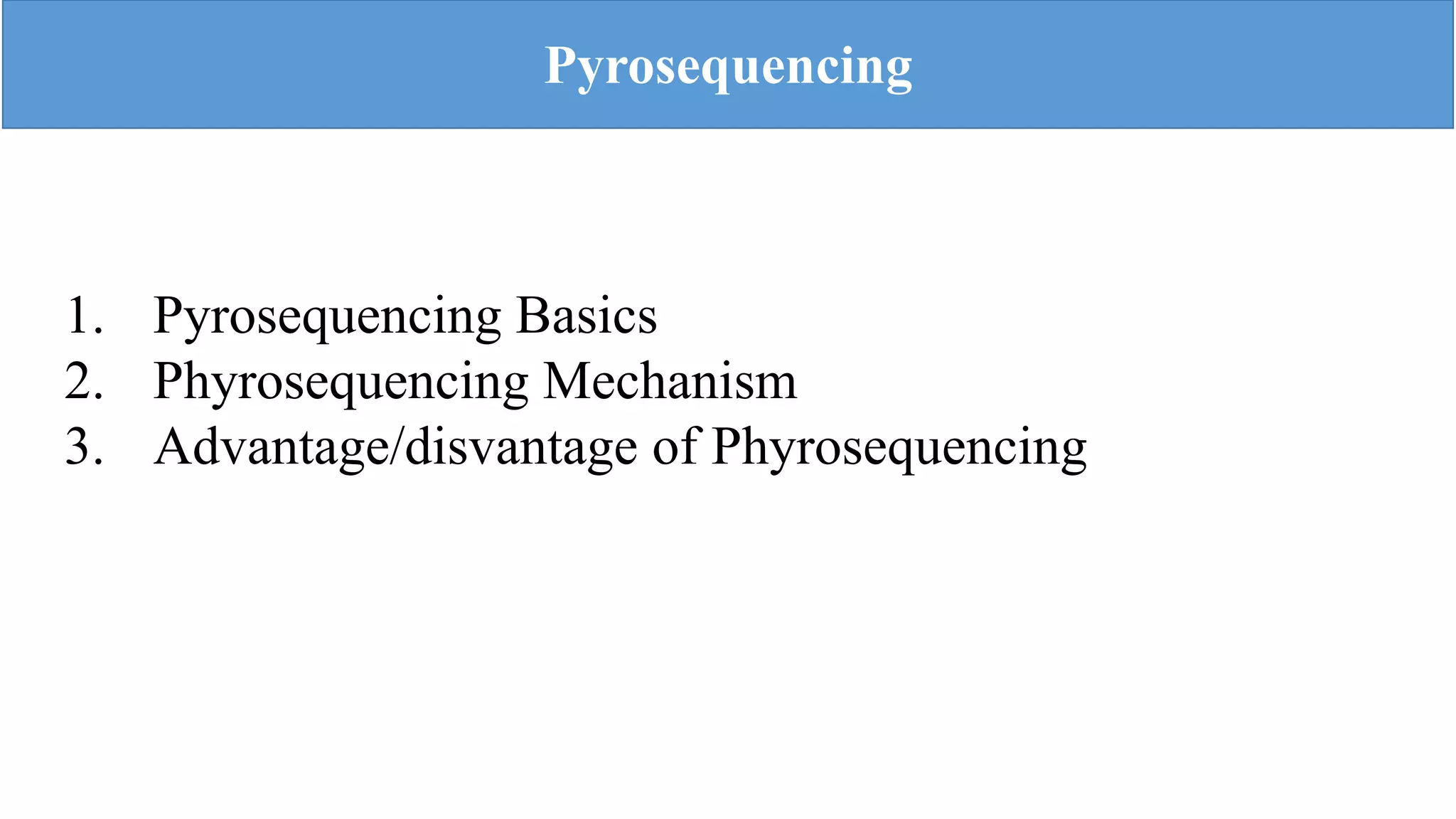 Pyrosequencing

1. Pyrosequencing Basics
2. Phyrosequencing Mechanism
3. Advantage/disvantage of Phyrosequencing